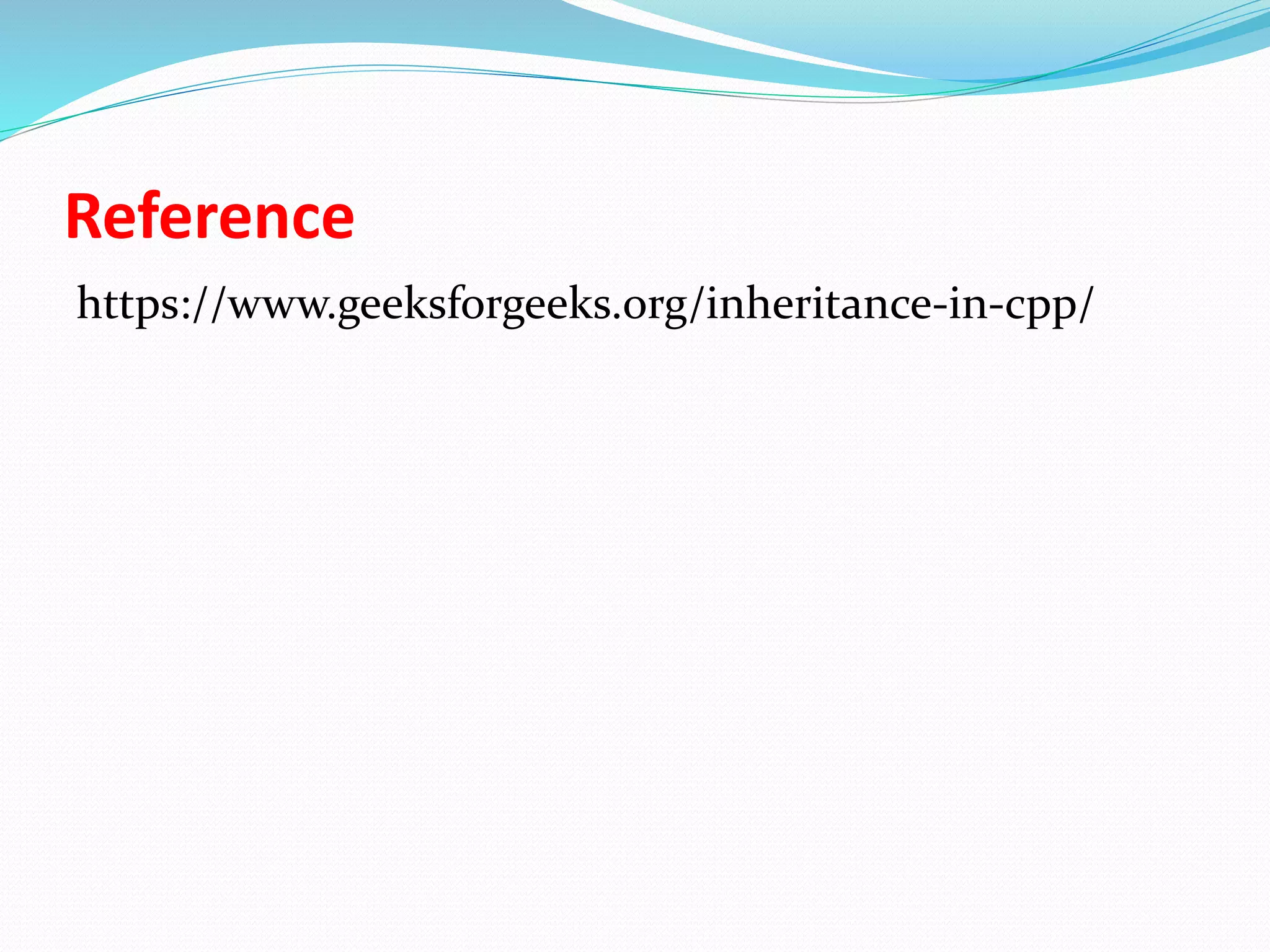 Reference

https://www.geeksforgeeks.org/inheritance-in-cpp/